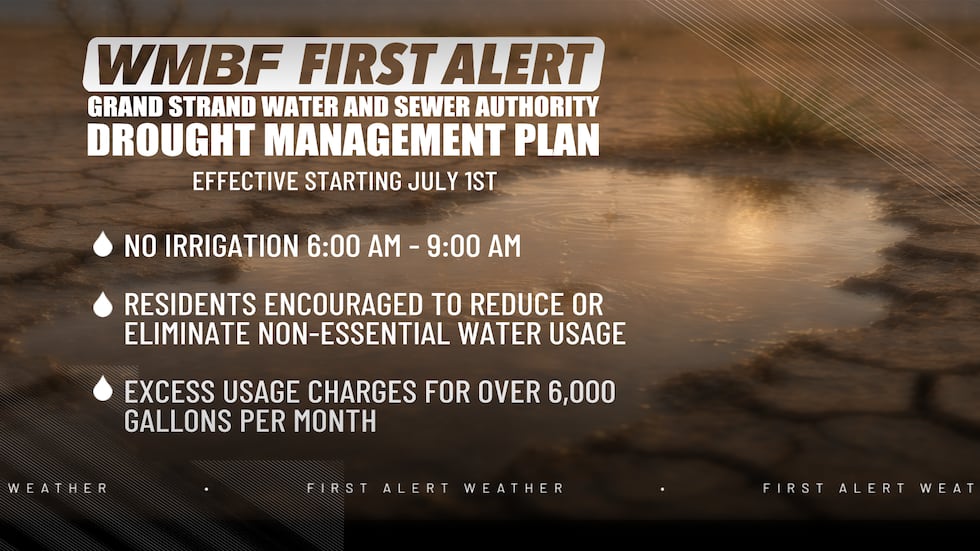 WMBF FIRST ALERT
GRAND STRAND WATER AND SEWER AUTHORITY
DROUGHT MANAGEMENT PLAN
EFFECTIVE STARTING JULY 1ST

NO IRRIGATION 6:00 AM - 9:00 AM

RESIDENTS ENCOURAGED TO REDUCE OR ELIMINATE NON-ESSENTIAL WATER USAGE

EXCESS USAGE CHARGES FOR OVER 6,000 GALLONS PER MONTH

WEATHER • FIRST ALERT WEATHER • FIRST ALERT WEAT